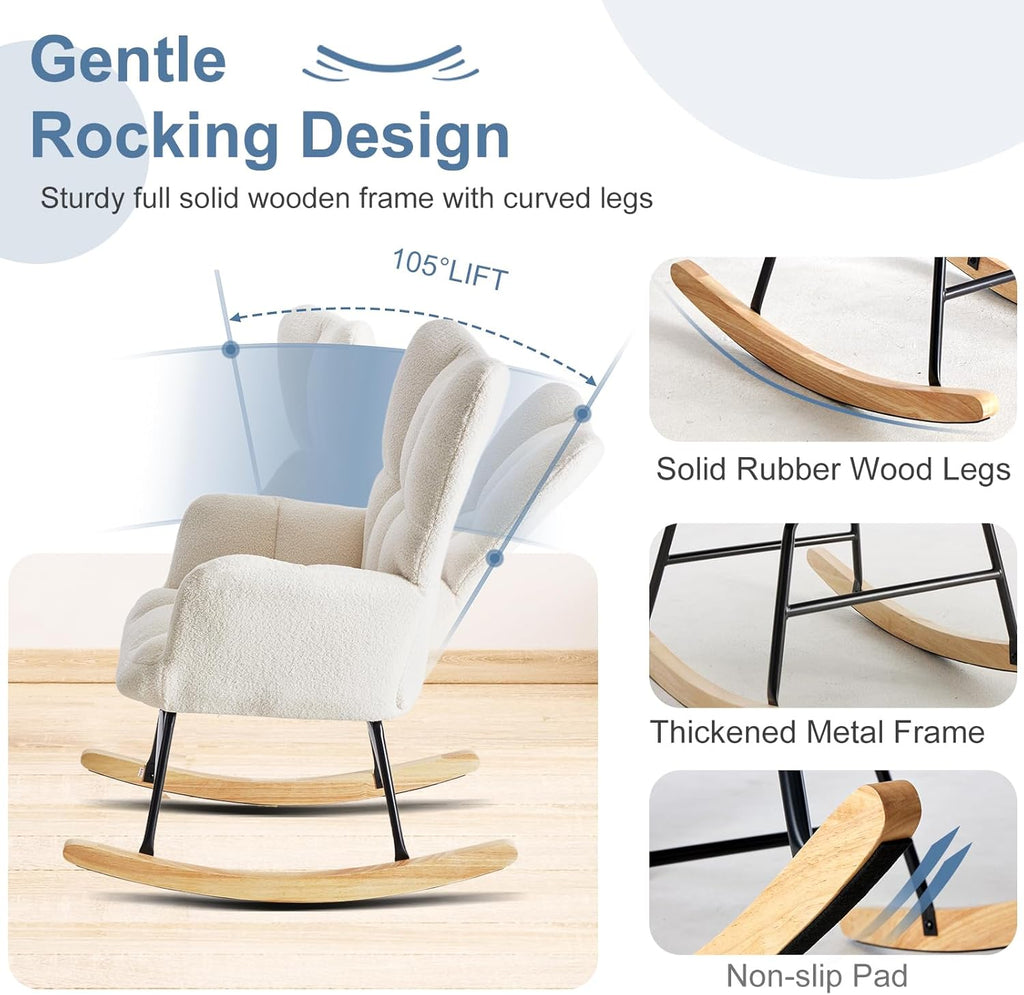 Gentle Rocking Design

Sturdy full solid wooden frame with curved legs

105°LIFT

Solid Rubber Wood Legs

Thickened Metal Frame

Non-slip Pad